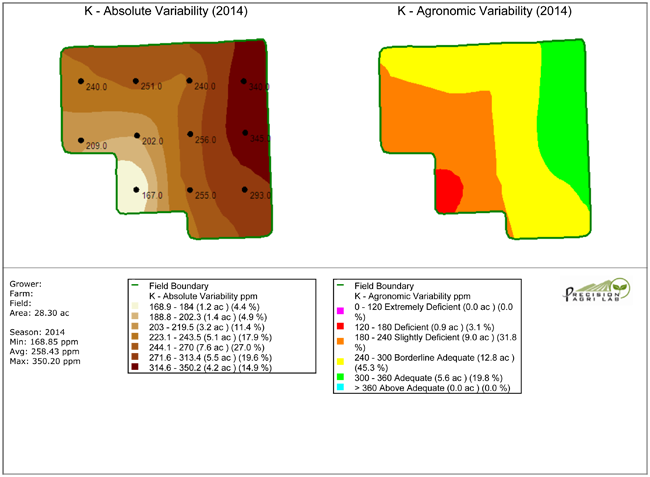 K - Absolute Variability (2014)

240.0 251.0 240.0 340.0
209.0 202.0 256.0 345.0
167.0 255.0 293.0

K - Agronomic Variability (2014)

Grower:
Farm:
Field:
Area: 28.30 ac

Season: 2014
Min: 168.85 ppm
Avg: 258.43 ppm
Max: 350.20 ppm

Field Boundary
K - Absolute Variability ppm
168.9 - 184 (1.2 ac ) (4.4 %)
188.8 - 202.3 (1.4 ac ) (4.9 %)
203 - 219.5 (3.2 ac ) (11.4 %)
223.1 - 243.5 (5.1 ac ) (17.9 %)
244.1 - 270 (7.6 ac ) (27.0 %)
271.6 - 313.4 (5.5 ac ) (19.6 %)
314.6 - 350.2 (4.2 ac ) (14.9 %)

Field Boundary
K - Agronomic Variability ppm
0 - 120 Extremely Deficient (0.0 ac ) (0.0 %)
120 - 180 Deficient (0.9 ac ) (3.1 %)
180 - 240 Slightly Deficient (9.0 ac ) (31.8 %)
240 - 300 Borderline Adequate (12.8 ac ) (45.3 %)
300 - 360 Adequate (5.6 ac ) (19.8 %)
> 360 Above Adequate (0.0 ac ) (0.0 %)

PRECISION AGRI LAB